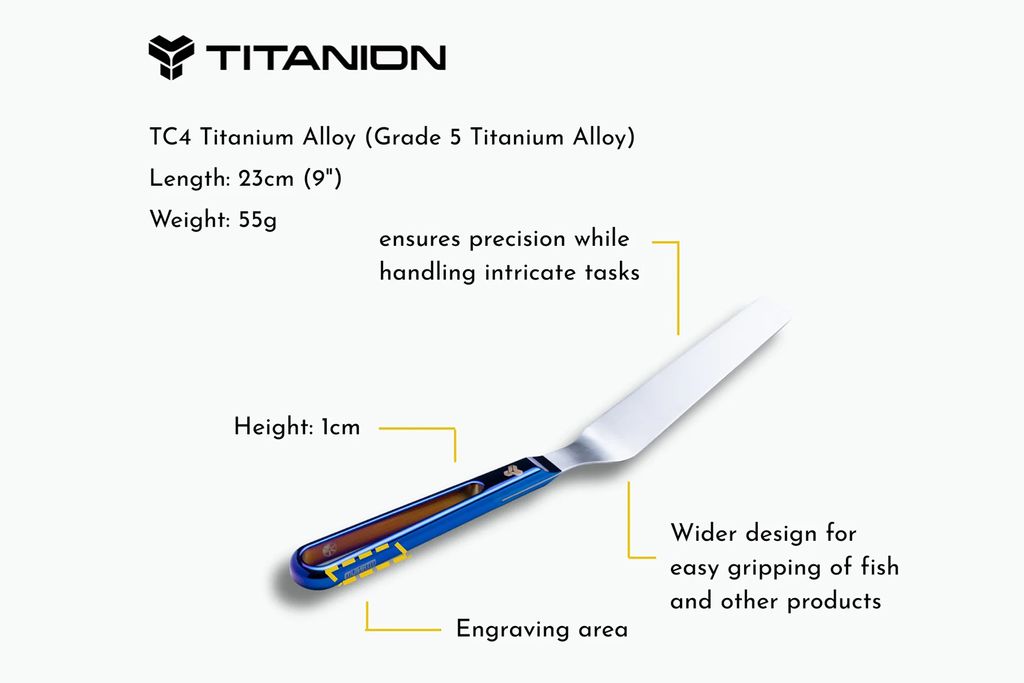 TITANION

TC4 Titanium Alloy (Grade 5 Titanium Alloy)

Length: 23cm (9")

Weight: 55g

ensures precision while handling intricate tasks

Height: 1cm

Wider design for easy gripping of fish and other products

Engraving area